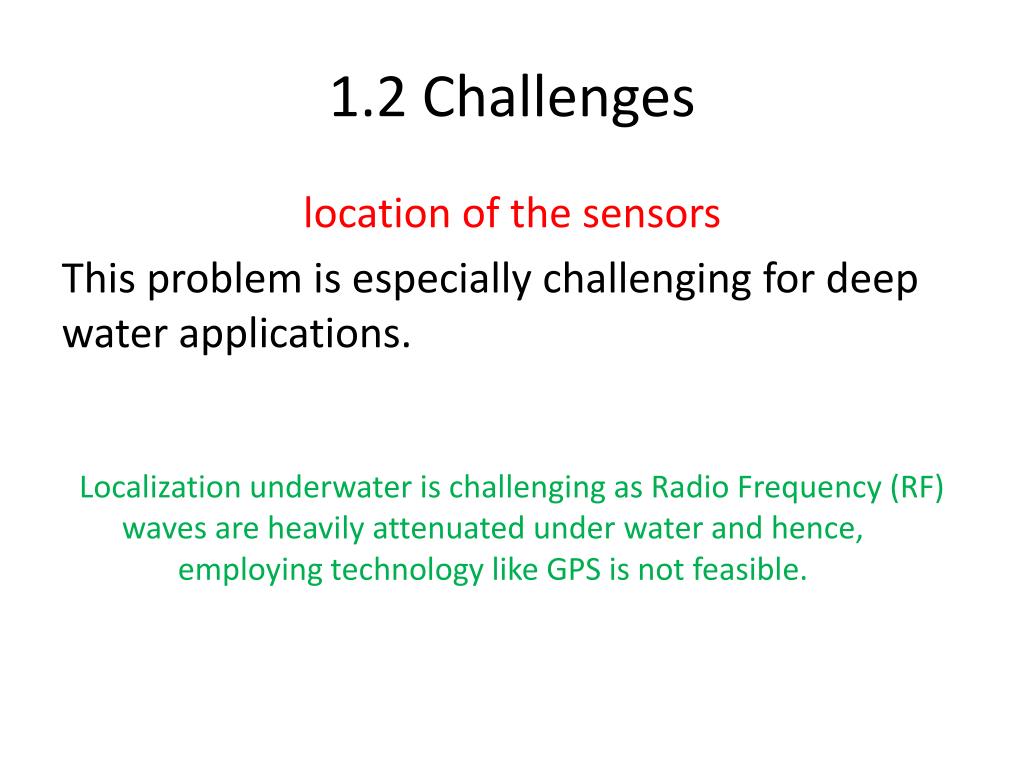 1.2 Challenges

location of the sensors

This problem is especially challenging for deep water applications.

Localization underwater is challenging as Radio Frequency (RF) waves are heavily attenuated under water and hence, employing technology like GPS is not feasible.